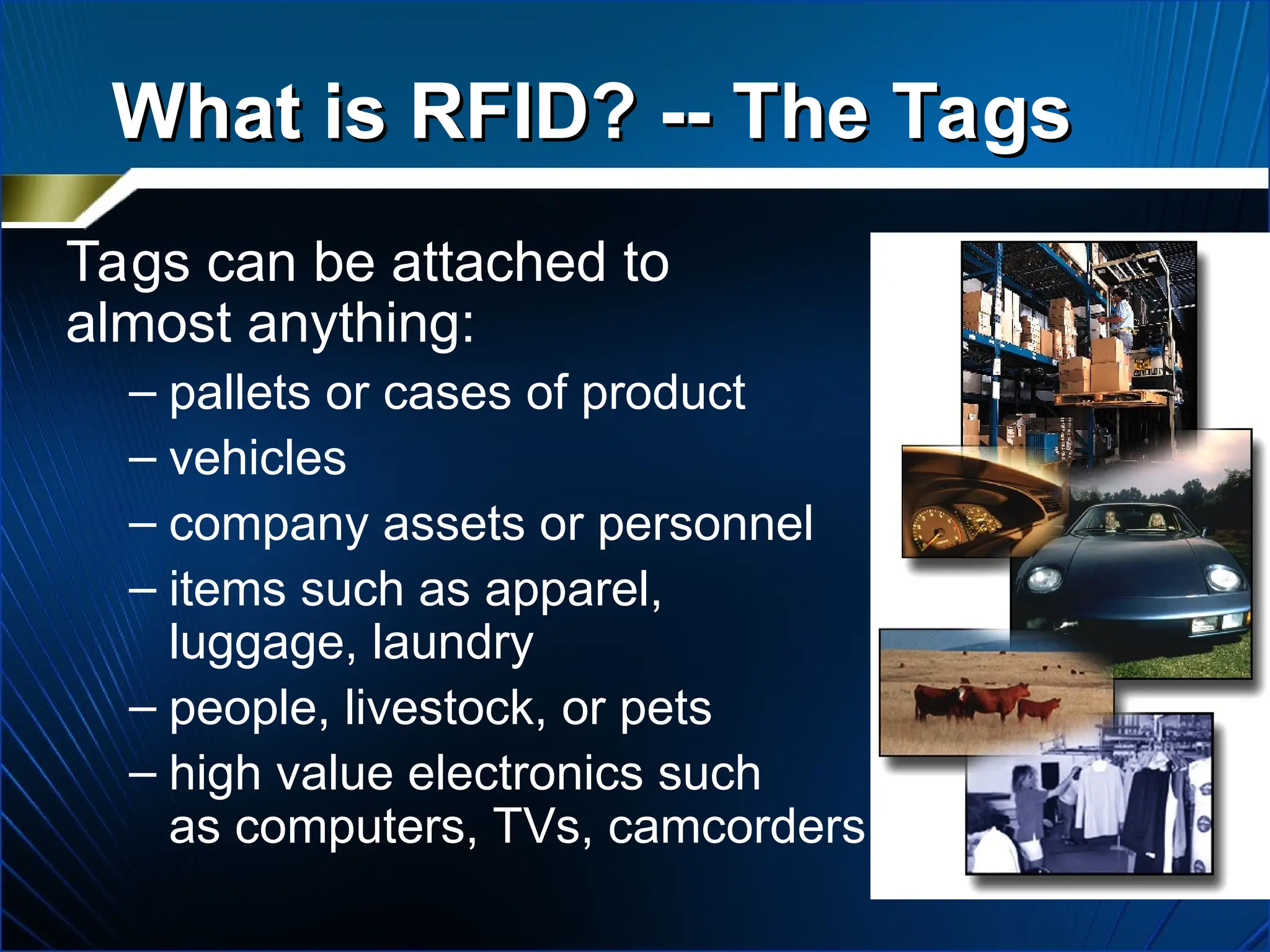 What is RFID? -- The Tags

Tags can be attached to almost anything:

– pallets or cases of product
– vehicles
– company assets or personnel
– items such as apparel, luggage, laundry
– people, livestock, or pets
– high value electronics such as computers, TVs, camcorders